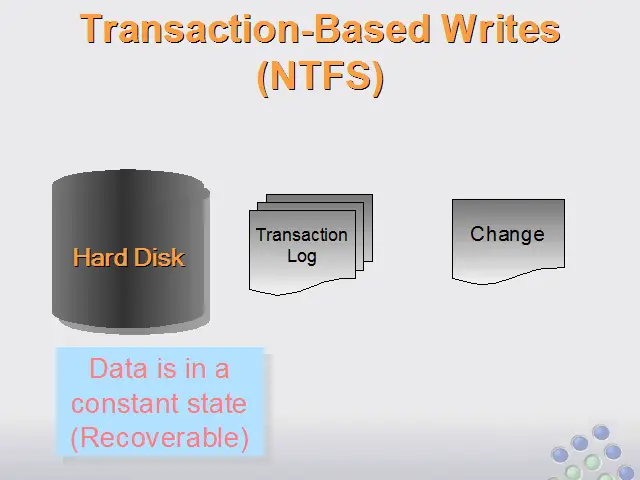 Transaction-Based Writes (NTFS)

Hard Disk

Transaction Log

Change

Data is in a constant state (Recoverable)